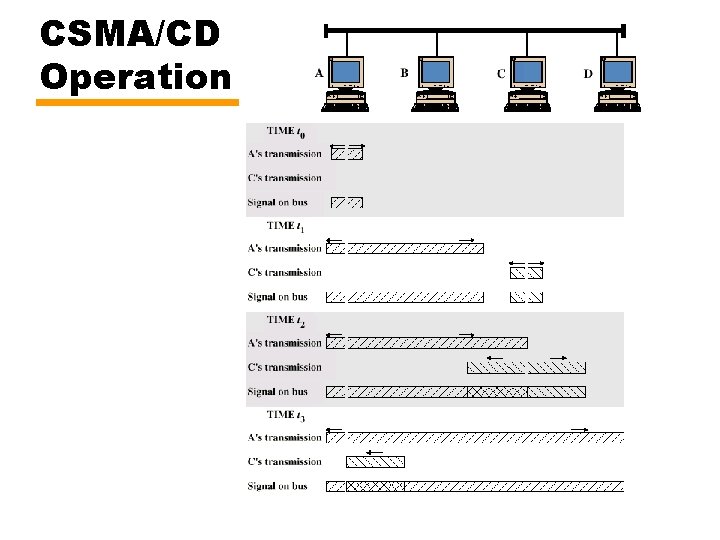 CSMA/CD Operation

A B C D

TIME $t_0$
A's transmission
C's transmission
Signal on bus

TIME $t_1$
A's transmission
C's transmission
Signal on bus

TIME $t_2$
A's transmission
C's transmission
Signal on bus

TIME $t_3$
A's transmission
C's transmission
Signal on bus